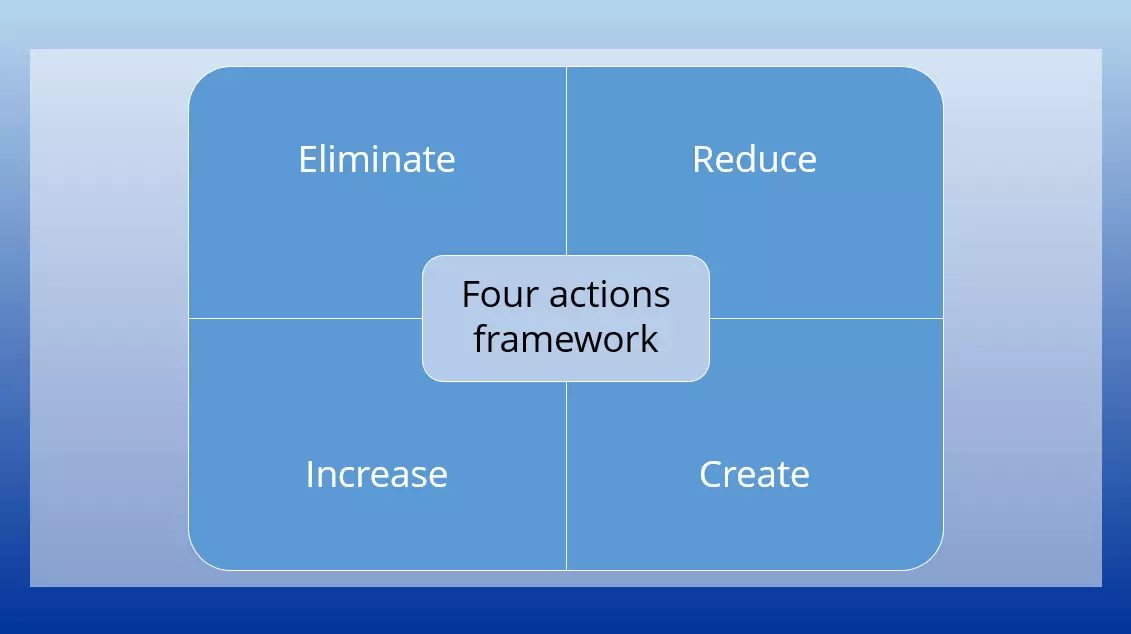 Eliminate

Reduce

Four actions framework

Increase

Create